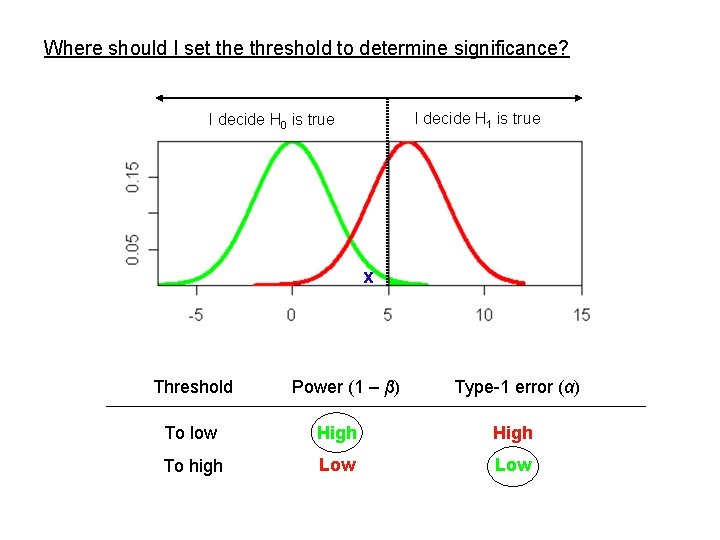 Where should I set the threshold to determine significance?

I decide $H_0$ is true

I decide $H_1$ is true

0.15

0.05

x

-5

0

5

10

15

| Threshold | Power $(1 - \beta)$ | Type-1 error $(\alpha)$ |
|---|---|---|
| To low | High | High |
| To high | Low | Low |